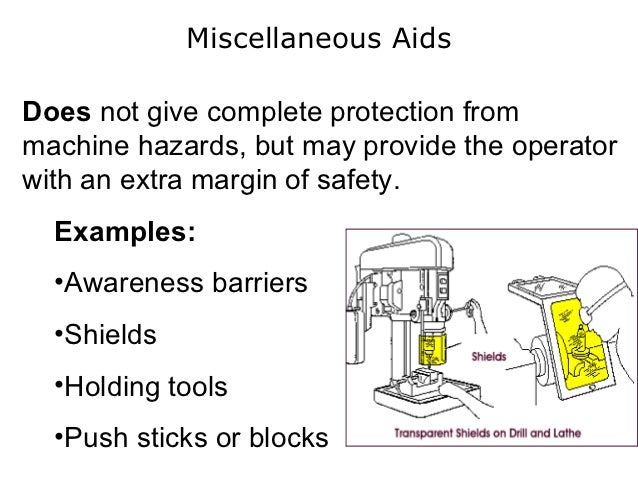 Miscellaneous Aids

Does not give complete protection from machine hazards, but may provide the operator with an extra margin of safety.

Examples:

•Awareness barriers

•Shields

•Holding tools

•Push sticks or blocks

Shields

Transparent Shields on Drill and Lathe